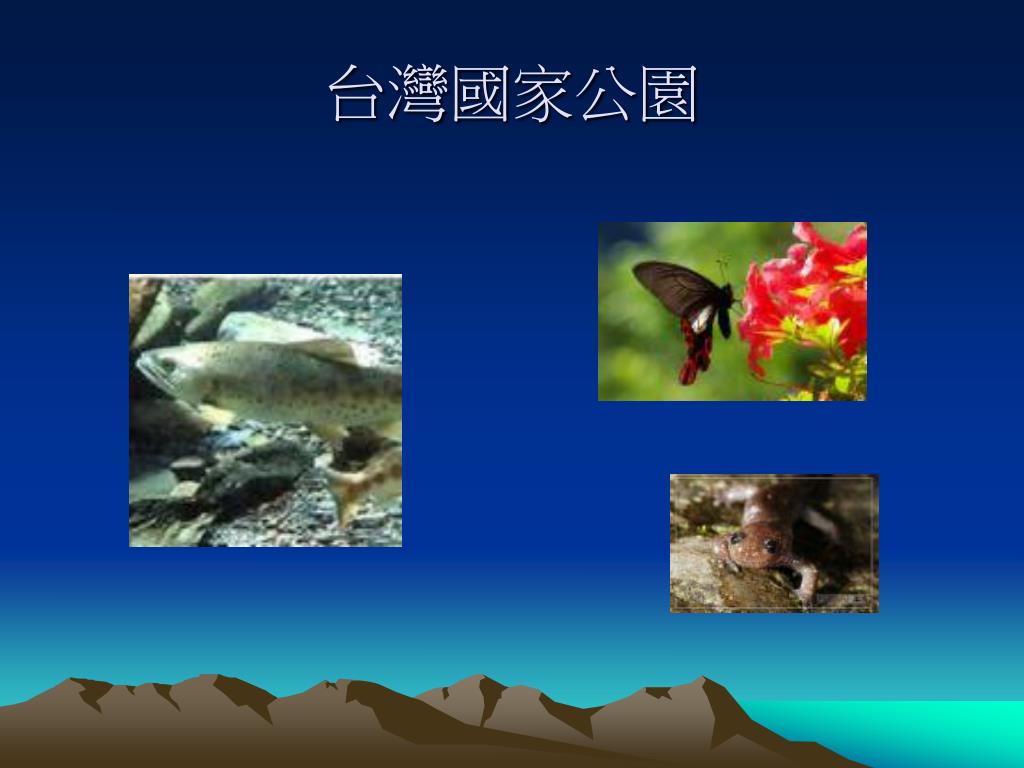 台灣國家公園